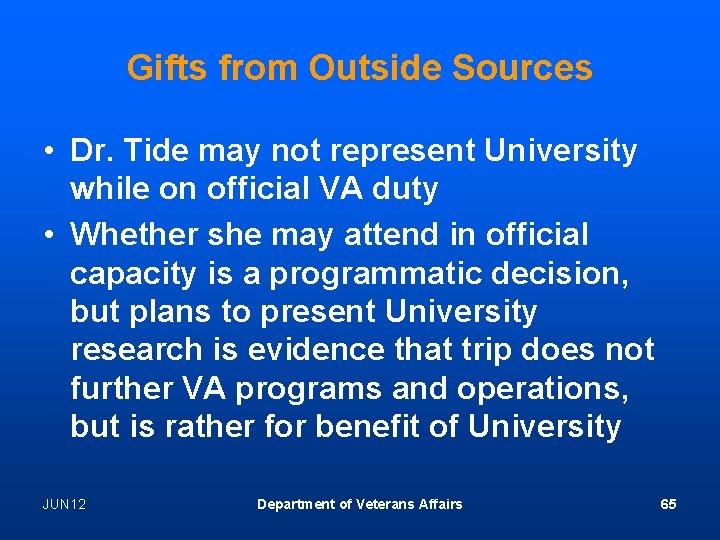 Gifts from Outside Sources

• Dr. Tide may not represent University while on official VA duty

• Whether she may attend in official capacity is a programmatic decision, but plans to present University research is evidence that trip does not further VA programs and operations, but is rather for benefit of University

JUN12

Department of Veterans Affairs

65